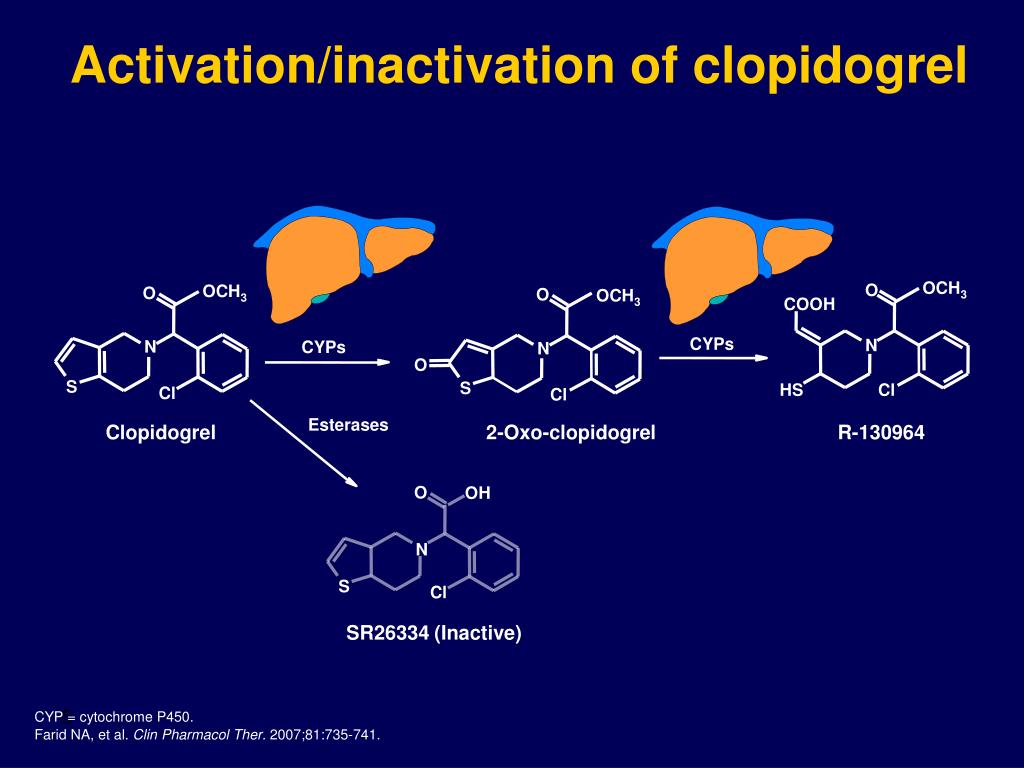 Activation/inactivation of clopidogrel

O
$OCH_3$
N
S
Cl
Clopidogrel

CYPs

Esterases

O
$OCH_3$
O
N
S
Cl
2-Oxo-clopidogrel

CYPs

O
$OCH_3$
COOH
N
HS
Cl
R-130964

O
OH
N
S
Cl
SR26334 (Inactive)

CYP = cytochrome P450.
Farid NA, et al. Clin Pharmacol Ther. 2007;81:735-741.